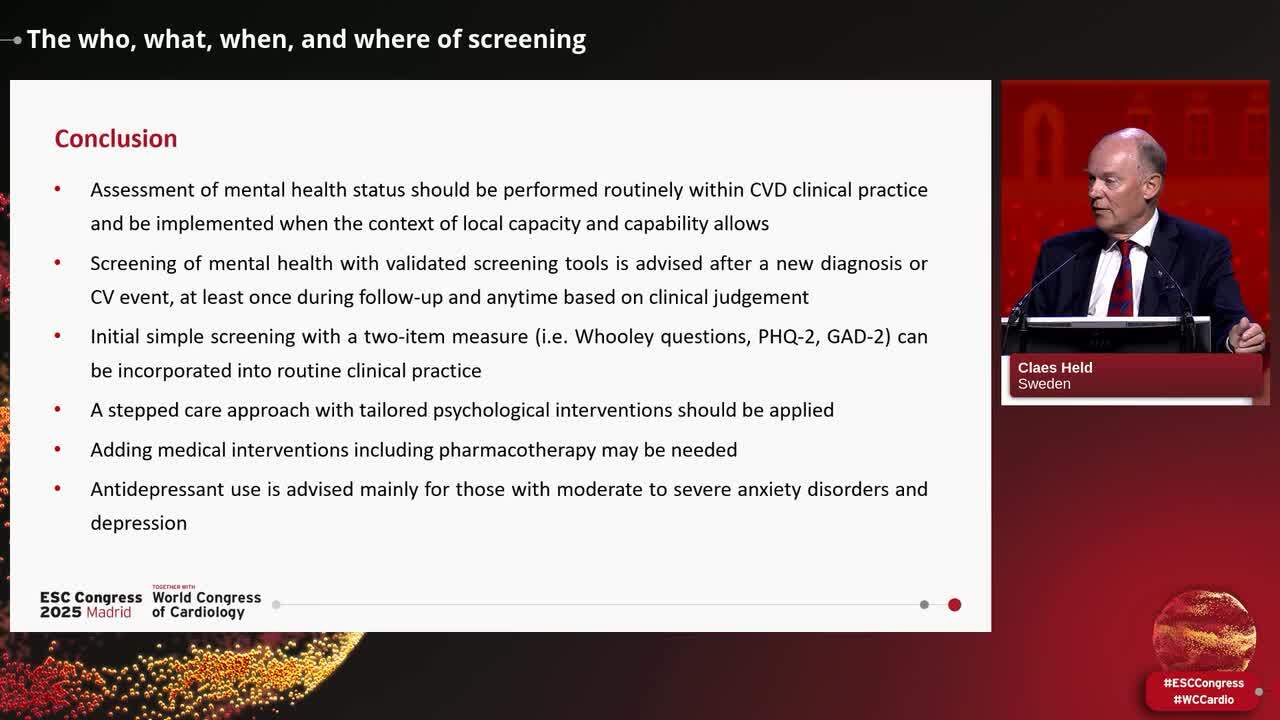 The who, what, when, and where of screening

Conclusion

• Assessment of mental health status should be performed routinely within CVD clinical practice and be implemented when the context of local capacity and capability allows
• Screening of mental health with validated screening tools is advised after a new diagnosis or CV event, at least once during follow-up and anytime based on clinical judgement
• Initial simple screening with a two-item measure (i.e. Whooley questions, PHQ-2, GAD-2) can be incorporated into routine clinical practice
• A stepped care approach with tailored psychological interventions should be applied
• Adding medical interventions including pharmacotherapy may be needed
• Antidepressant use is advised mainly for those with moderate to severe anxiety disorders and depression

ESC Congress 2025 Madrid
TOGETHER WITH World Congress of Cardiology

Claes Held
Sweden

#ESCCongress
#WCCardio